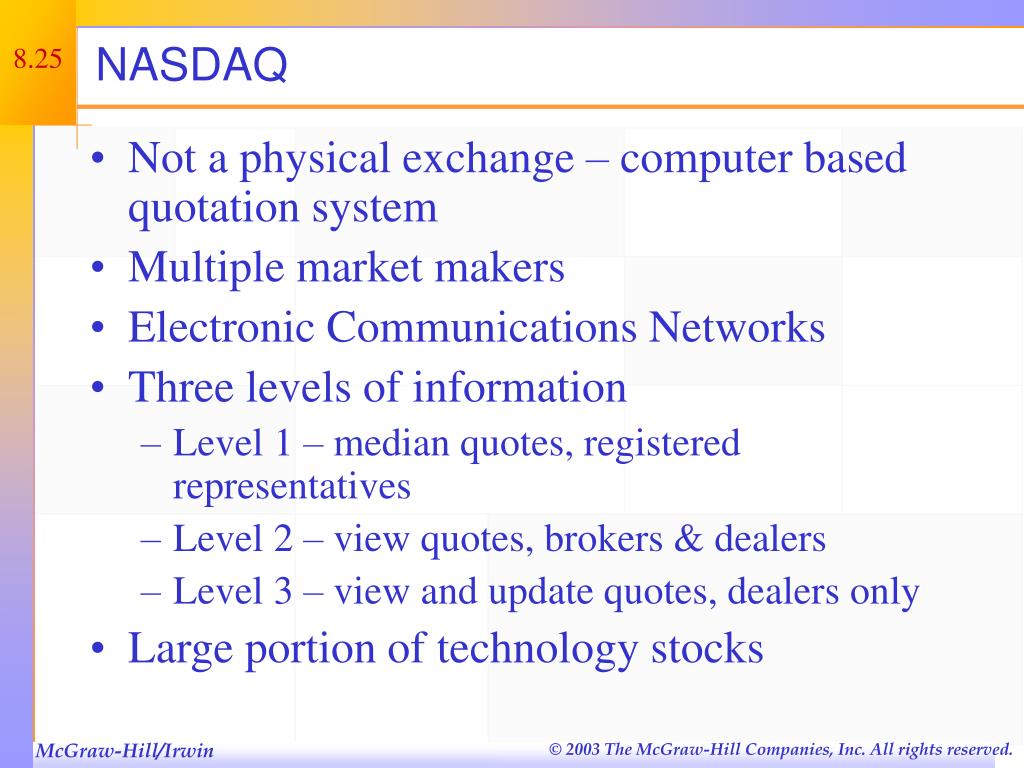 8.25

NASDAQ

• Not a physical exchange – computer based quotation system
• Multiple market makers
• Electronic Communications Networks
• Three levels of information
– Level 1 – median quotes, registered representatives
– Level 2 – view quotes, brokers & dealers
– Level 3 – view and update quotes, dealers only
• Large portion of technology stocks

McGraw-Hill/Irwin

© 2003 The McGraw-Hill Companies, Inc. All rights reserved.